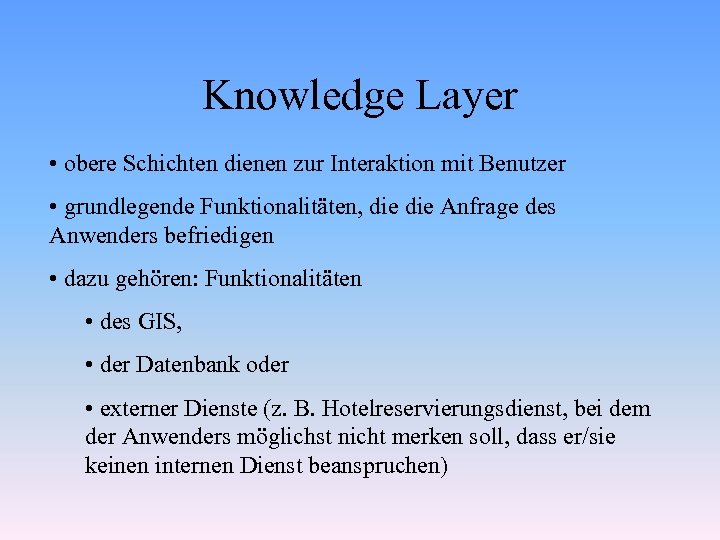 Knowledge Layer

• obere Schichten dienen zur Interaktion mit Benutzer

• grundlegende Funktionalitäten, die die Anfrage des Anwenders befriedigen

• dazu gehören: Funktionalitäten

• des GIS,

• der Datenbank oder

• externer Dienste (z. B. Hotelreservierungsdienst, bei dem der Anwenders möglichst nicht merken soll, dass er/sie keinen internen Dienst beanspruchen)